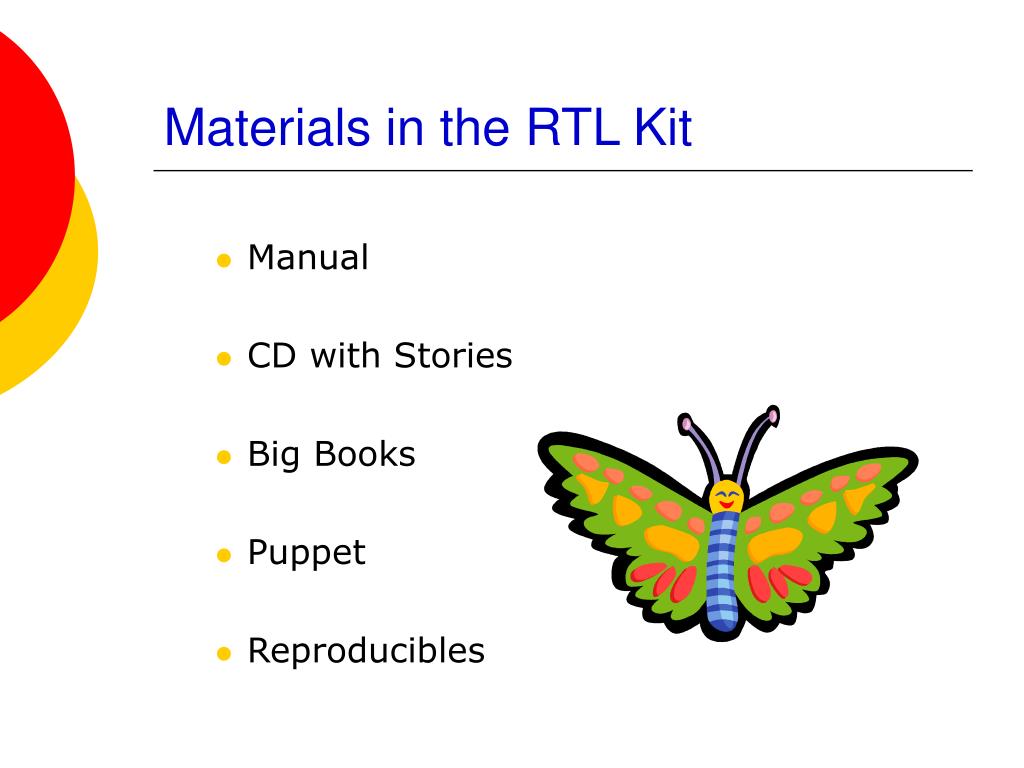 Materials in the RTL Kit

- Manual
- CD with Stories
- Big Books
- Puppet
- Reproducibles